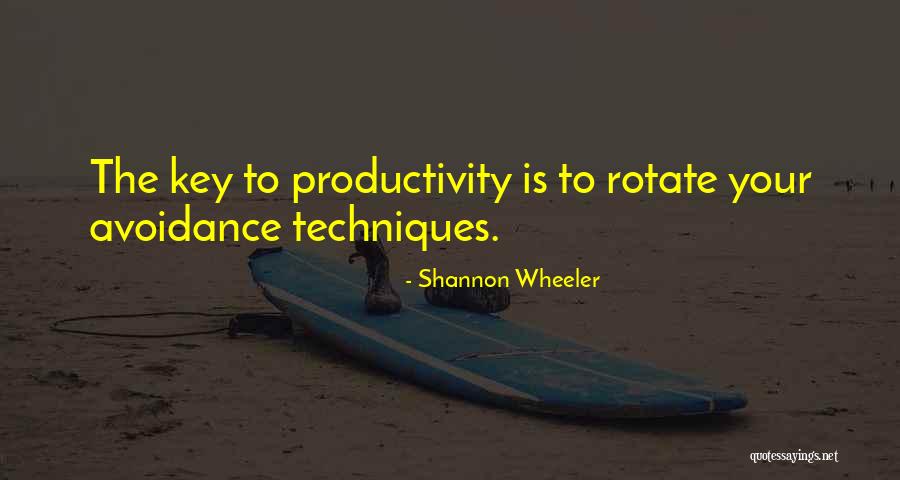 The key to productivity is to rotate your avoidance techniques.

- Shannon Wheeler

quotessayings.net